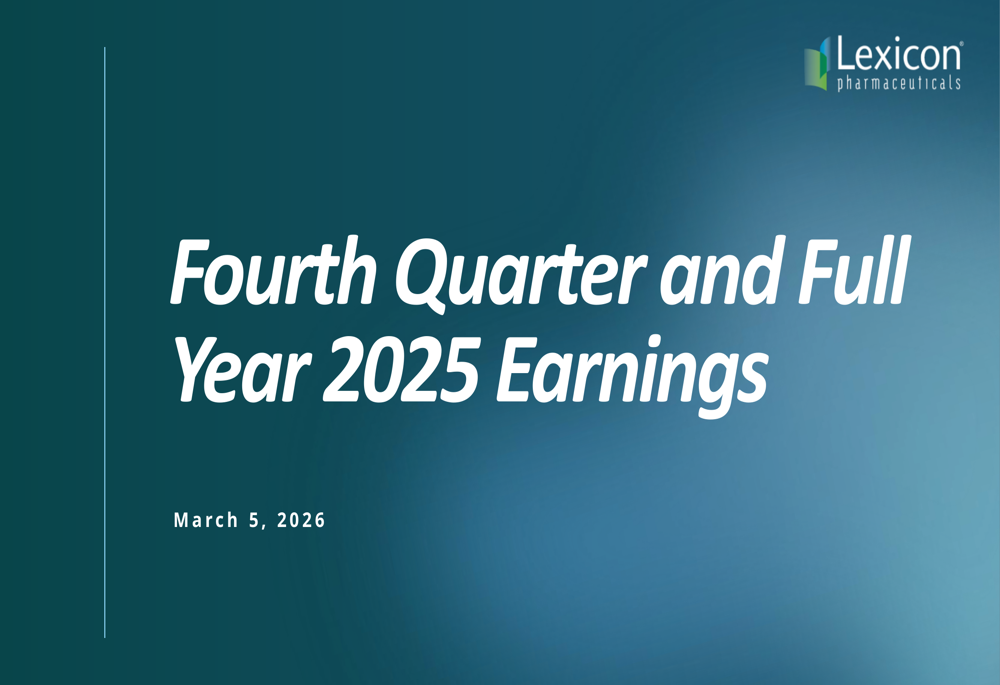 Lexicon®
pharmaceuticals

Fourth Quarter and Full Year 2025 Earnings

March 5, 2026